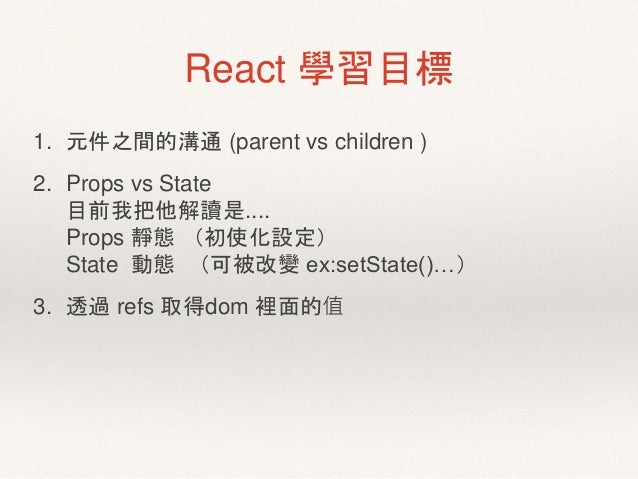 React 學習目標

1. 元件之間的溝通 (parent vs children )

2. Props vs State
目前我把他解讀是....
Props 靜態 （初使化設定）
State 動態 （可被改變 ex:setState()...）

3. 透過 refs 取得dom 裡面的值